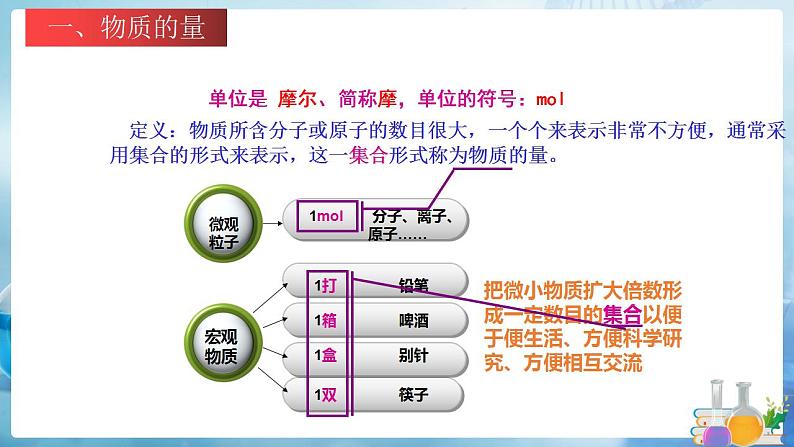 一、物质的量

单位是 摩尔、简称摩，单位的符号：mol

定义：物质所含分子或原子的数目很大，一个个来表示非常不方便，通常采用集合的形式来表示，这一集合形式称为物质的量。

微观粒子

1mol 分子、离子、原子……

宏观物质

1打 铅笔

1箱 啤酒

1盒 别针

1双 筷子

把微小物质扩大倍数形成一定数目的集合以便于便生活、方便科学研究、方便相互交流